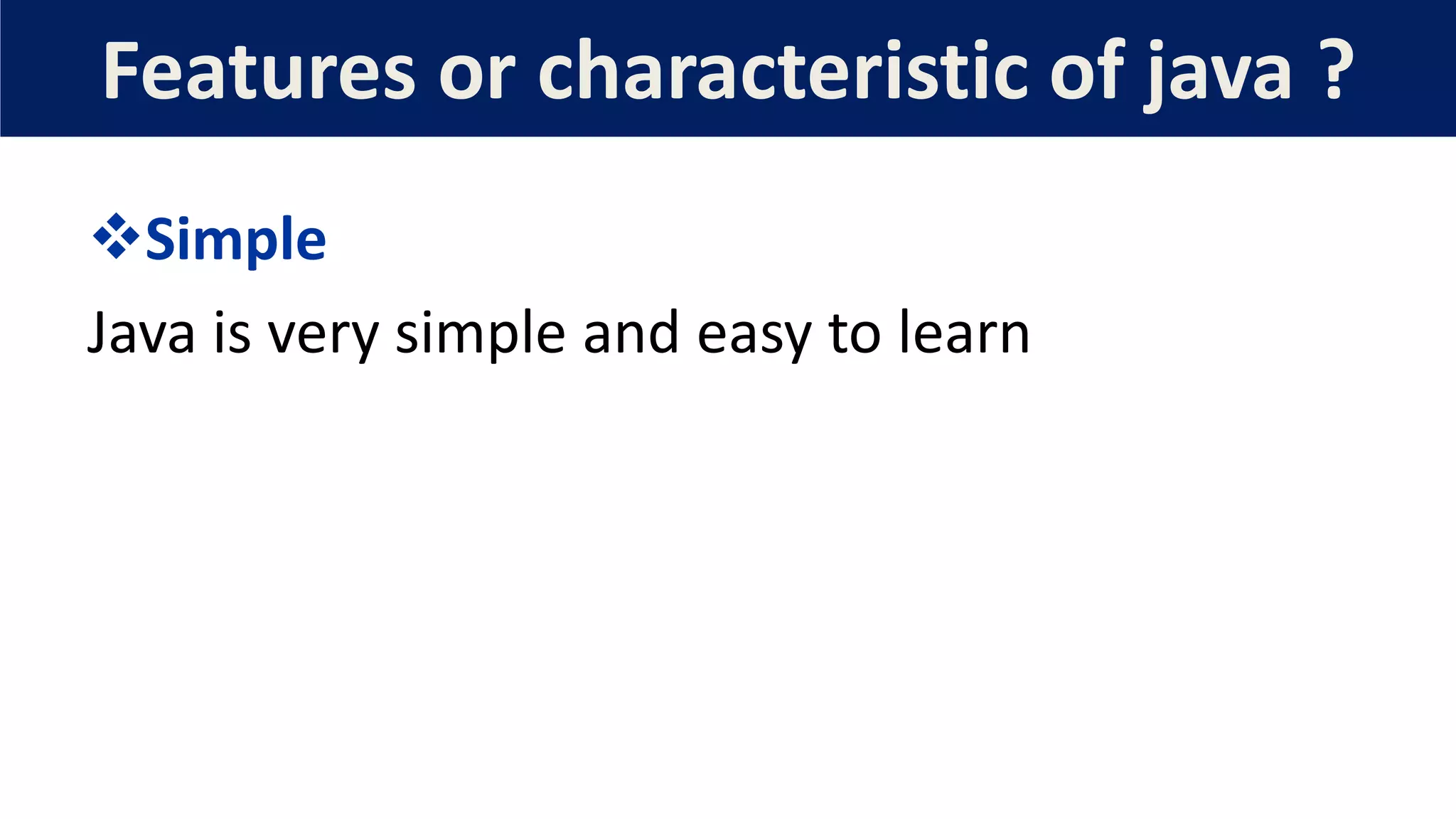 Features or characteristic of java ?

❖Simple

Java is very simple and easy to learn